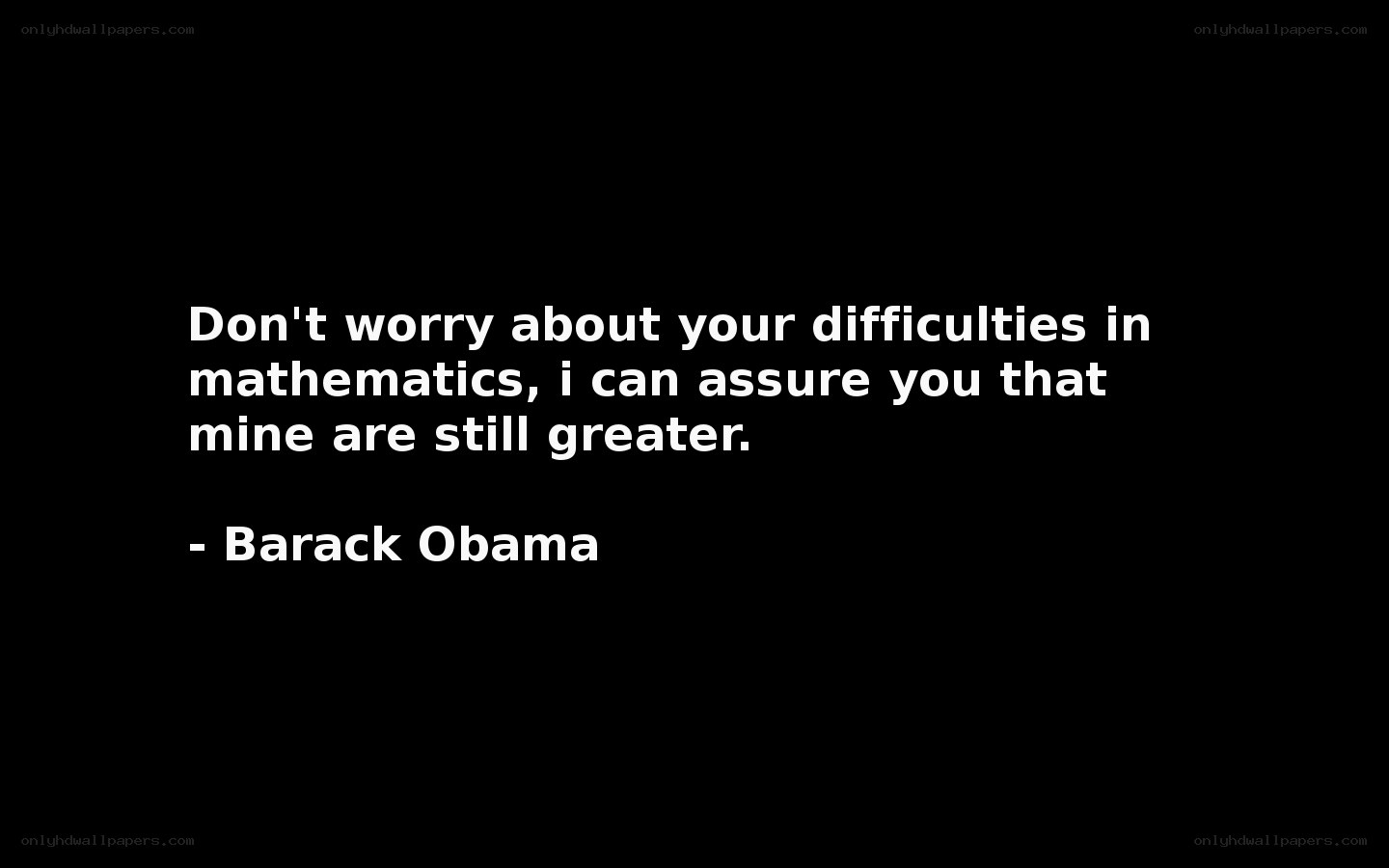 onlyhdwallpapers.com onlyhdwallpapers.com

Don't worry about your difficulties in mathematics, i can assure you that mine are still greater.

- Barack Obama

onlyhdwallpapers.com onlyhdwallpapers.com